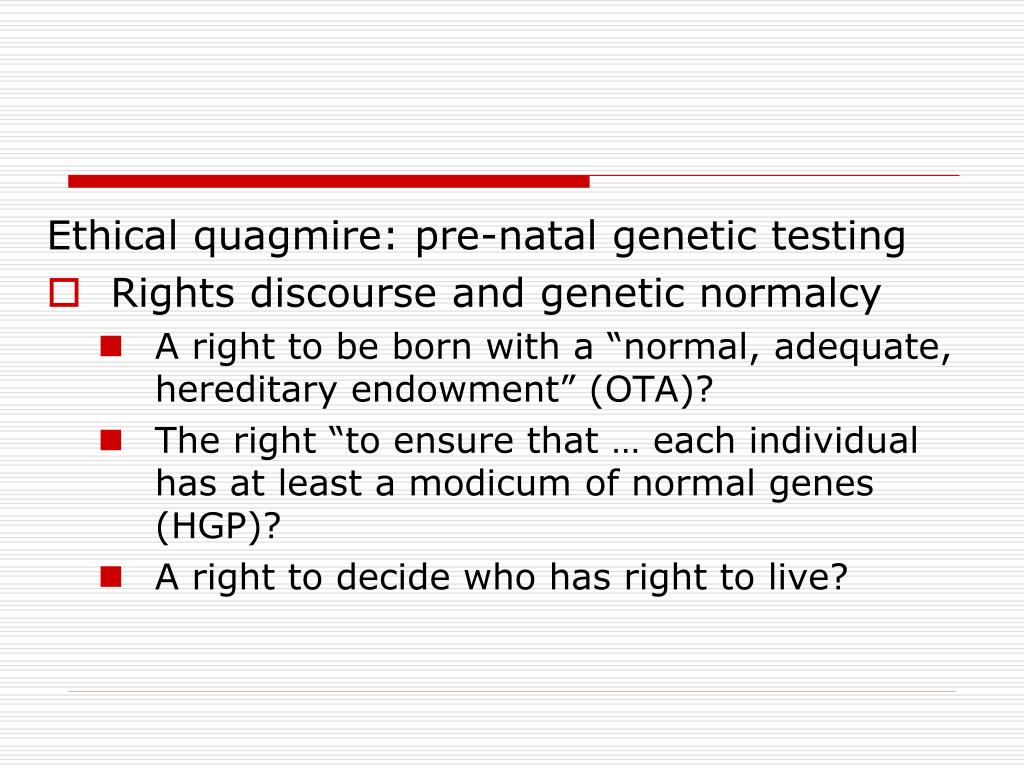 Ethical quagmire: pre-natal genetic testing

Rights discourse and genetic normalcy

A right to be born with a “normal, adequate, hereditary endowment” (OTA)?

The right “to ensure that … each individual has at least a modicum of normal genes (HGP)?

A right to decide who has right to live?